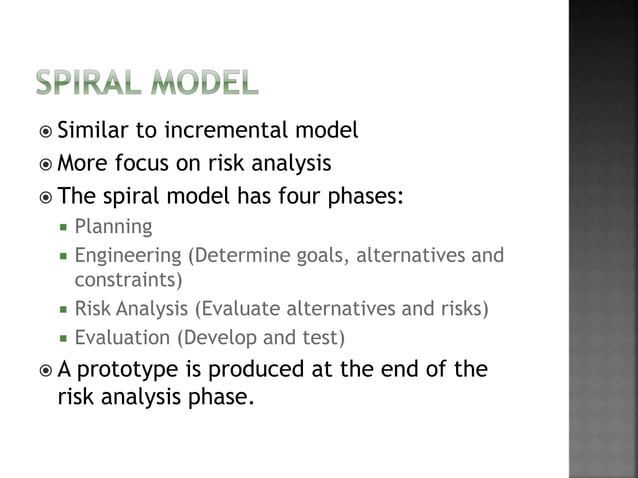 SPIRAL MODEL

Similar to incremental model

More focus on risk analysis

The spiral model has four phases:

Planning

Engineering (Determine goals, alternatives and constraints)

Risk Analysis (Evaluate alternatives and risks)

Evaluation (Develop and test)

A prototype is produced at the end of the risk analysis phase.